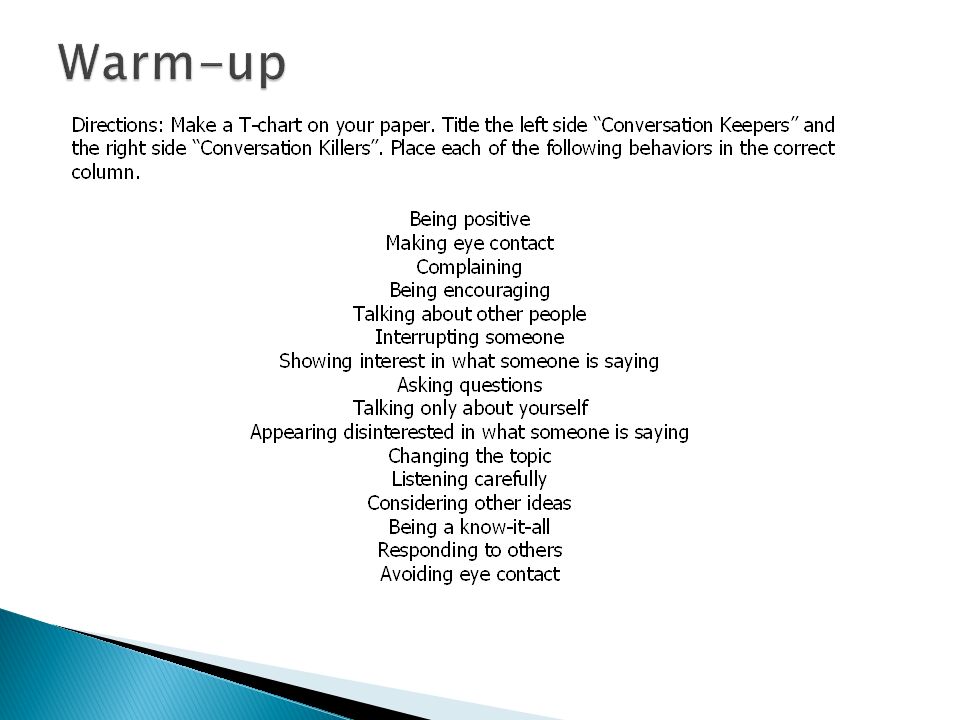 Warm-up

Directions: Make a T-chart on your paper. Title the left side "Conversation Keepers" and the right side "Conversation Killers". Place each of the following behaviors in the correct column.

Being positive
Making eye contact
Complaining
Being encouraging
Talking about other people
Interrupting someone
Showing interest in what someone is saying
Asking questions
Talking only about yourself
Appearing disinterested in what someone is saying
Changing the topic
Listening carefully
Considering other ideas
Being a know-it-all
Responding to others
Avoiding eye contact